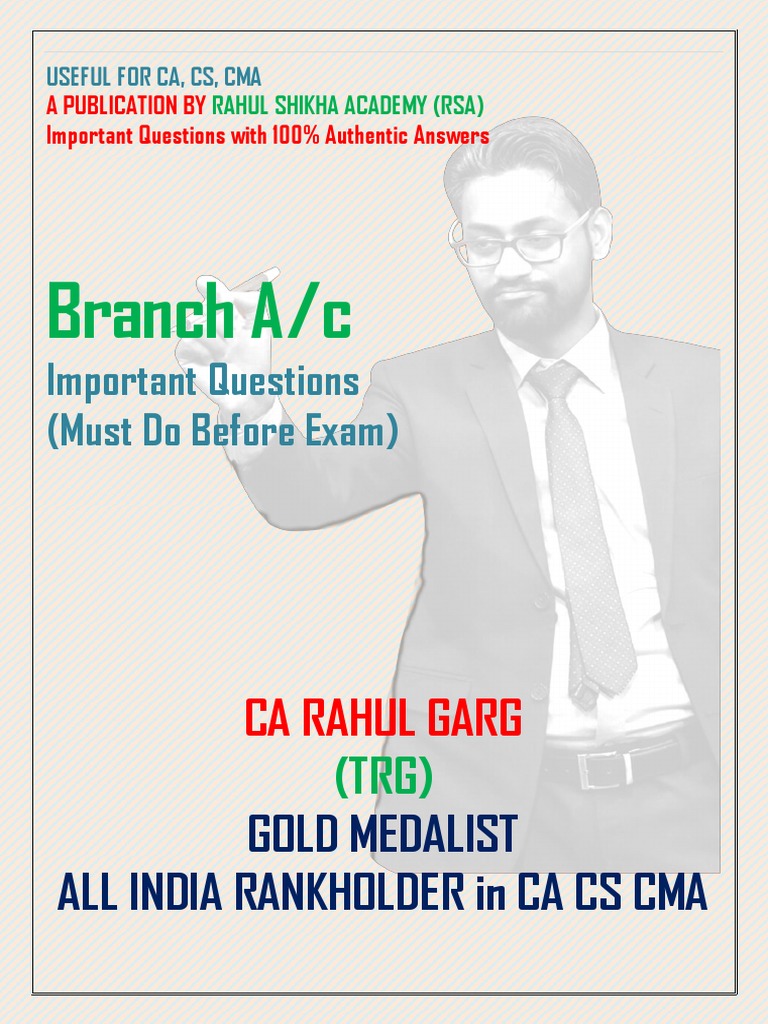 USEFUL FOR CA, CS, CMA
A PUBLICATION BY RAHUL SHIKHA ACADEMY (RSA)
Important Questions with 100% Authentic Answers

Branch A/c
Important Questions
(Must Do Before Exam)

CA RAHUL GARG
(TRG)
GOLD MEDALIST
ALL INDIA RANKHOLDER in CA CS CMA